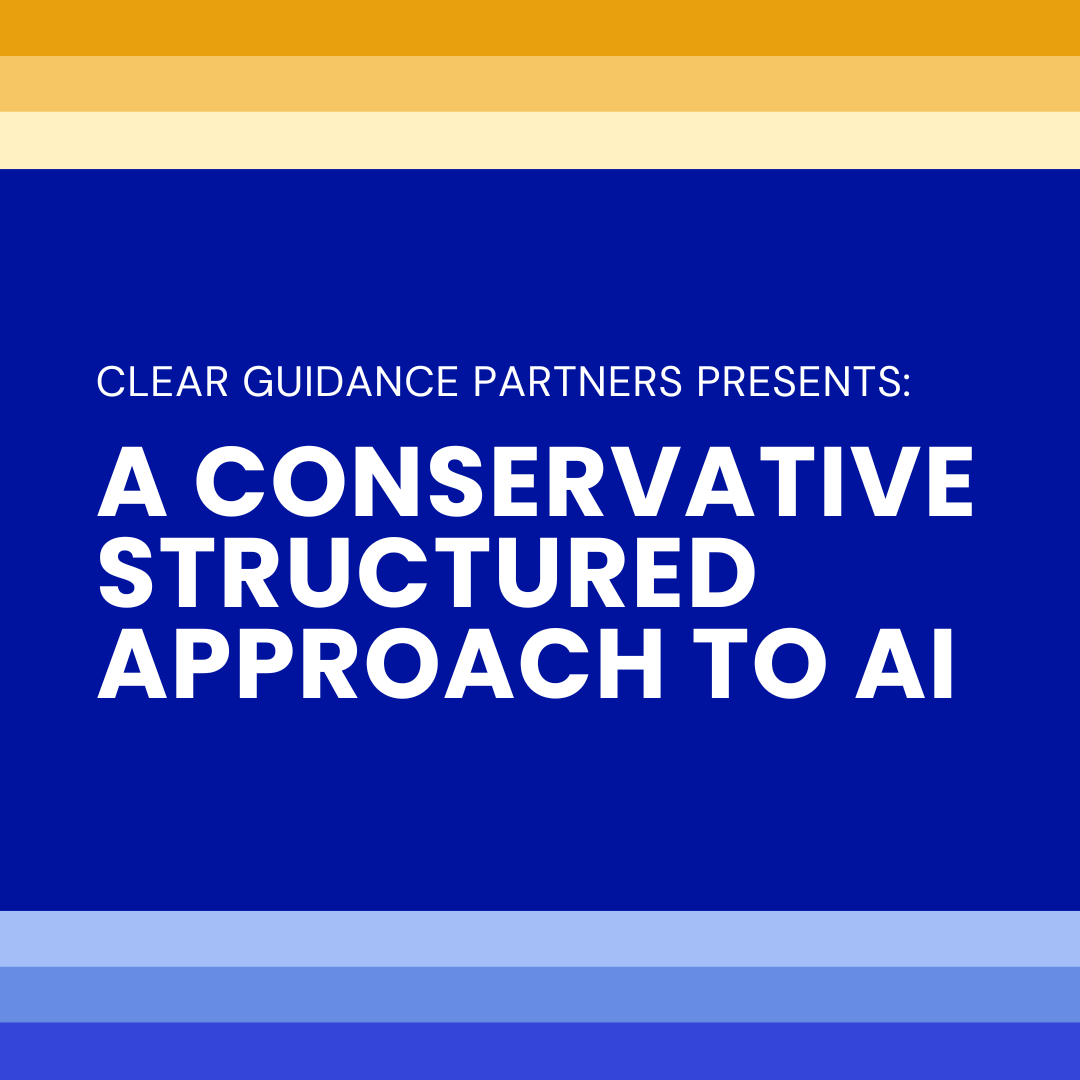 CLEAR GUIDANCE PARTNERS PRESENTS:

A CONSERVATIVE STRUCTURED APPROACH TO AI